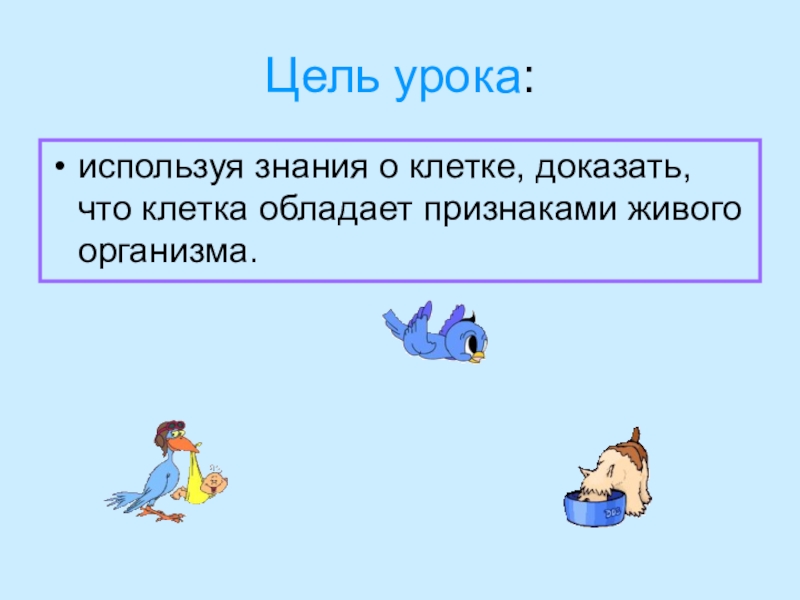 Цель урока:

• используя знания о клетке, доказать, что клетка обладает признаками живого организма.

DOG